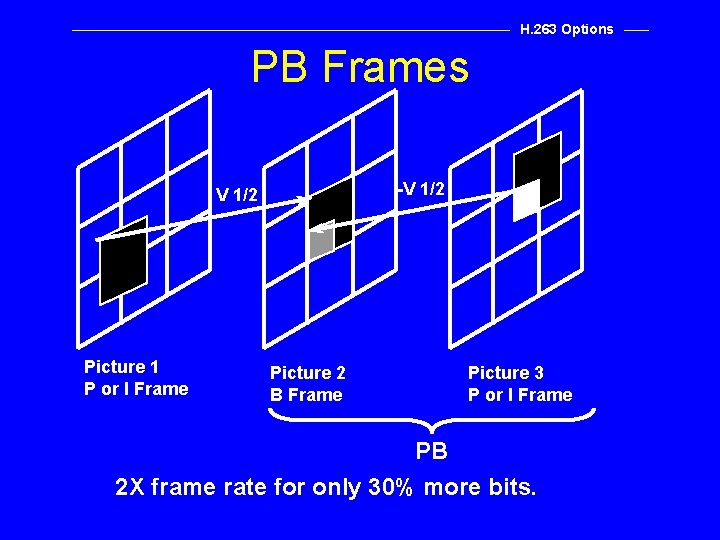 H.263 Options

PB Frames

V 1/2

-V 1/2

Picture 1
P or I Frame

Picture 2
B Frame

Picture 3
P or I Frame

PB

2X frame rate for only 30% more bits.